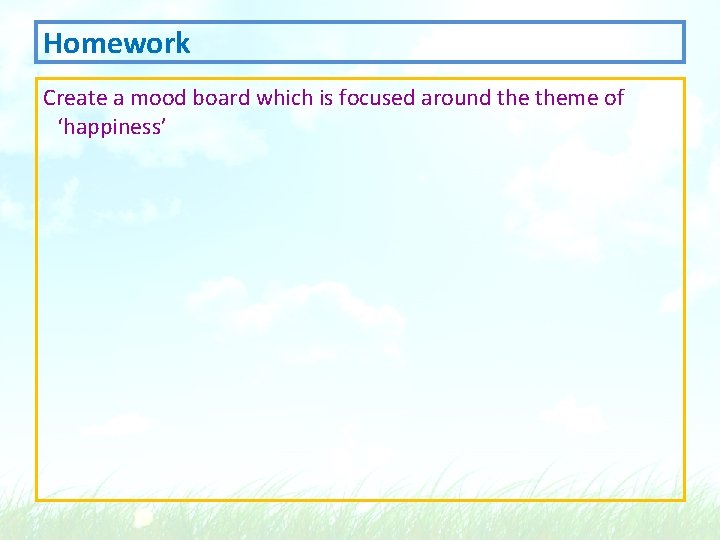 Homework

Create a mood board which is focused around the theme of ‘happiness’